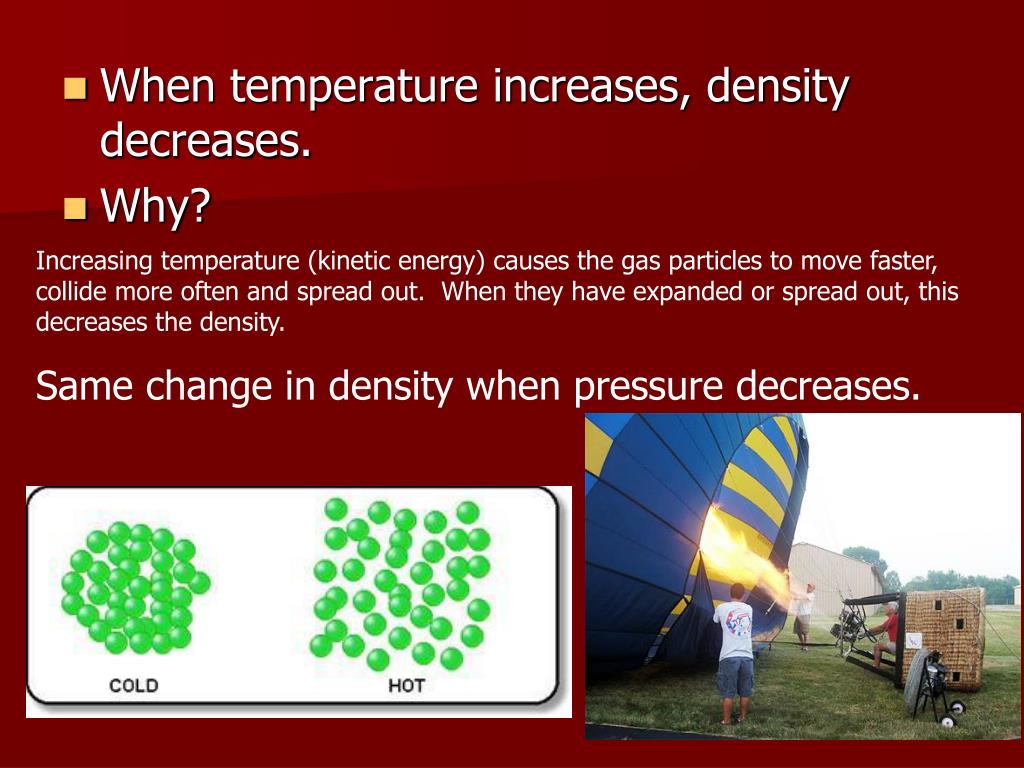 When temperature increases, density decreases.

Why?

Increasing temperature (kinetic energy) causes the gas particles to move faster, collide more often and spread out. When they have expanded or spread out, this decreases the density.

Same change in density when pressure decreases.

COLD

HOT